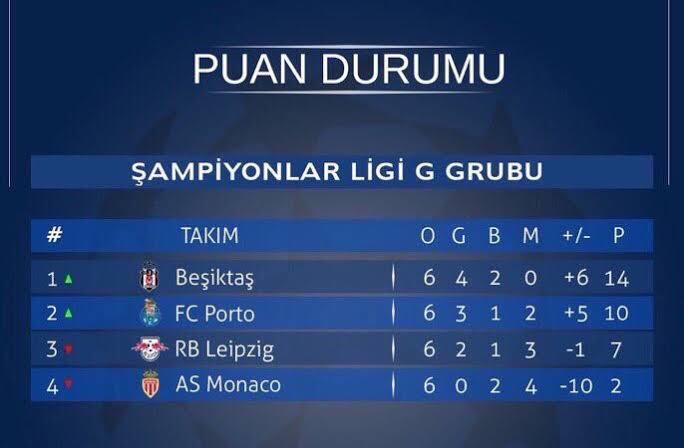 PUAN DURUMU

ŞAMPİYONLAR LİGİ G GRUBU

| # | TAKIM | O | G | B | M | +/- | P |
|---|---|---|---|---|---|---|---|
| 1 | Beşiktaş | 6 | 4 | 2 | 0 | +6 | 14 |
| 2 | FC Porto | 6 | 3 | 1 | 2 | +5 | 10 |
| 3 | RB Leipzig | 6 | 2 | 1 | 3 | -1 | 7 |
| 4 | AS Monaco | 6 | 0 | 2 | 4 | -10 | 2 |